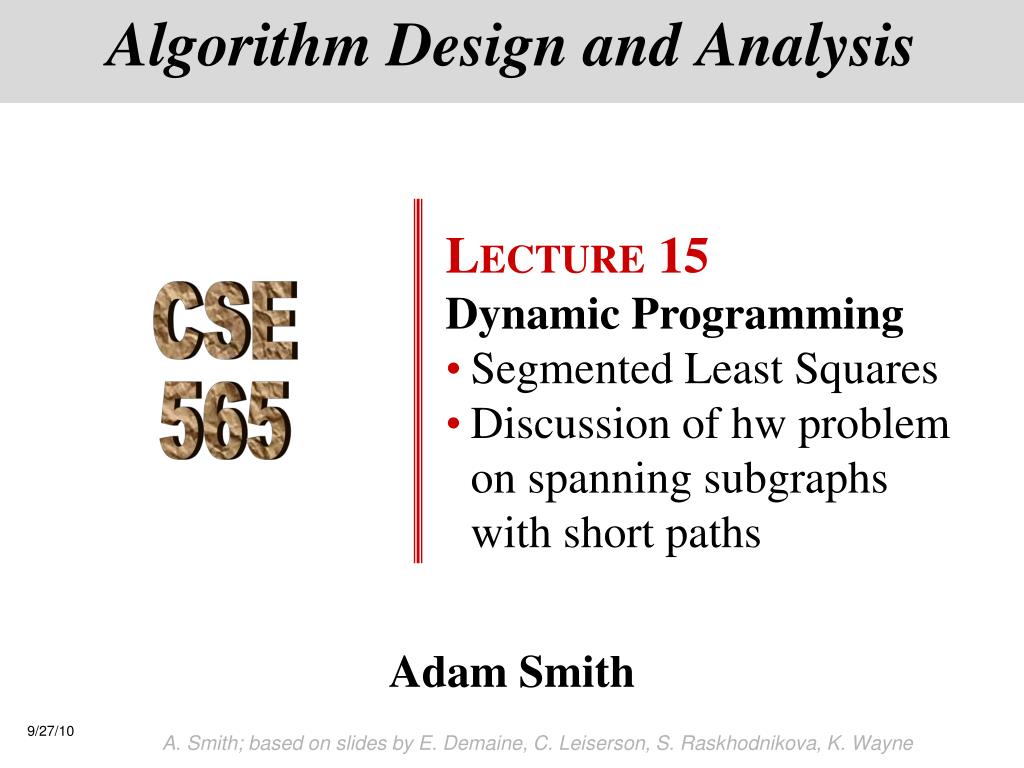 Algorithm Design and Analysis

CSE 565

LECTURE 15

Dynamic Programming

• Segmented Least Squares
• Discussion of hw problem on spanning subgraphs with short paths

Adam Smith

9/27/10

A. Smith; based on slides by E. Demaine, C. Leiserson, S. Raskhodnikova, K. Wayne